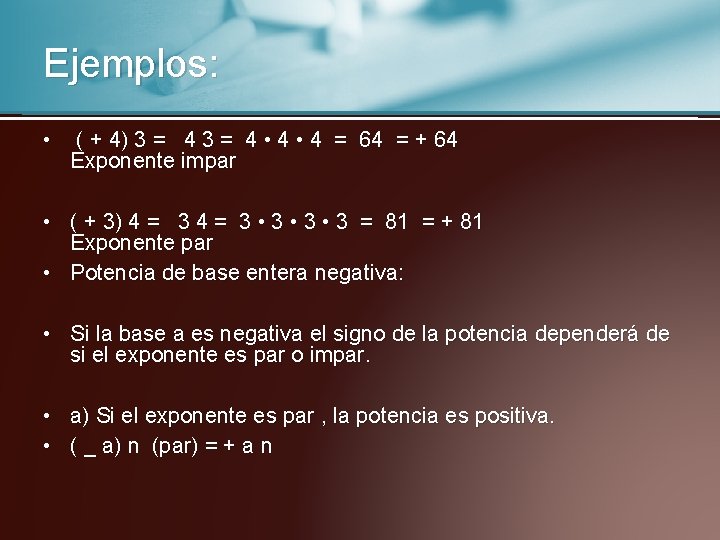 Ejemplos:

• ( + 4) 3 = 4 3 = 4 • 4 • 4 = 64 = + 64
Exponente impar

• ( + 3) 4 = 3 4 = 3 • 3 • 3 • 3 = 81 = + 81
Exponente par

• Potencia de base entera negativa:

• Si la base a es negativa el signo de la potencia dependerá de si el exponente es par o impar.

• a) Si el exponente es par , la potencia es positiva.

• ( _ a) n (par) = + a n